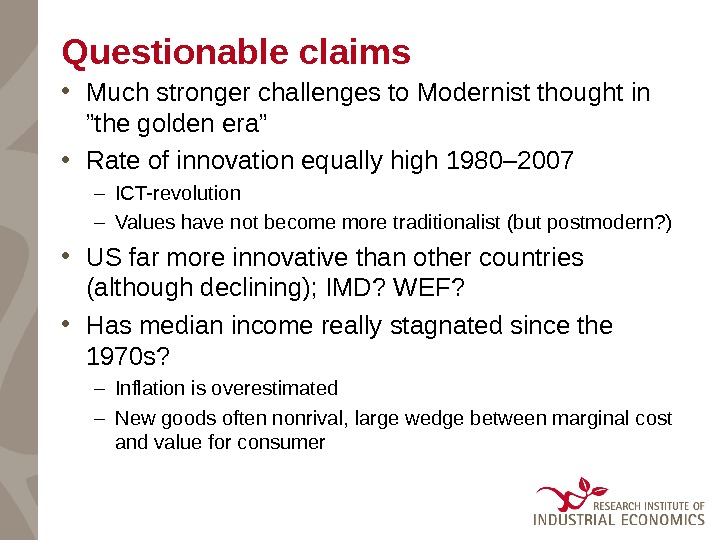 Questionable claims

• Much stronger challenges to Modernist thought in ”the golden era”

• Rate of innovation equally high 1980–2007

– ICT-revolution

– Values have not become more traditionalist (but postmodern?)

• US far more innovative than other countries (although declining); IMD? WEF?

• Has median income really stagnated since the 1970s?

– Inflation is overestimated

– New goods often nonrival, large wedge between marginal cost and value for consumer

RESEARCH INSTITUTE OF INDUSTRIAL ECONOMICS